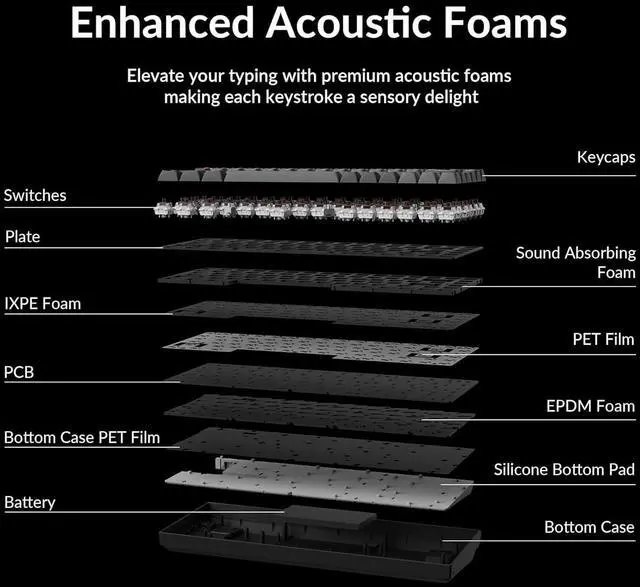 Enhanced Acoustic Foams

Elevate your typing with premium acoustic foams making each keystroke a sensory delight

Keycaps

Switches

Plate

Sound Absorbing Foam

IXPE Foam

PET Film

PCB

EPDM Foam

Bottom Case PET Film

Silicone Bottom Pad

Battery

Bottom Case